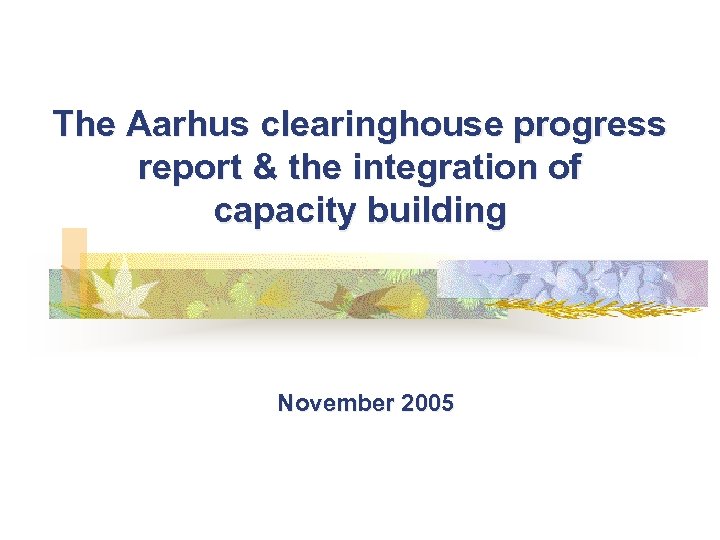 The Aarhus clearinghouse progress report & the integration of capacity building

November 2005